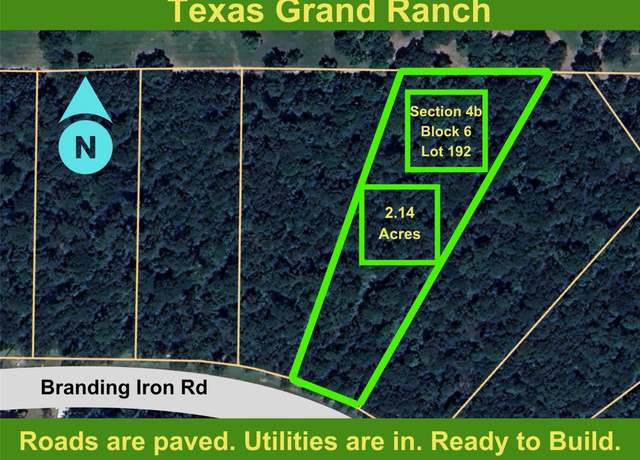 Texas Grand Ranch

N

Section 4b
Block 6
Lot 192

2.14
Acres

Branding Iron Rd

Roads are paved. Utilities are in. Ready to Build.